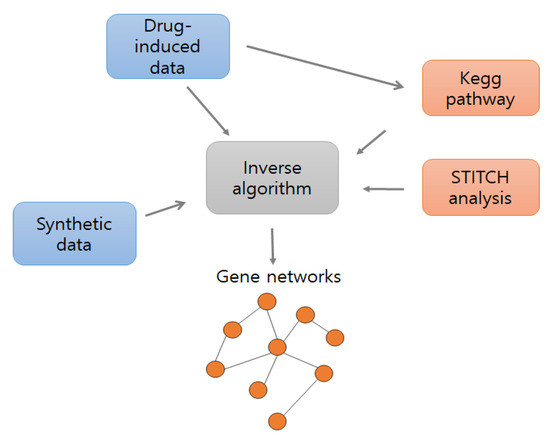 Drug-induced data

Kegg pathway

Inverse algorithm

STITCH analysis

Synthetic data

Gene networks